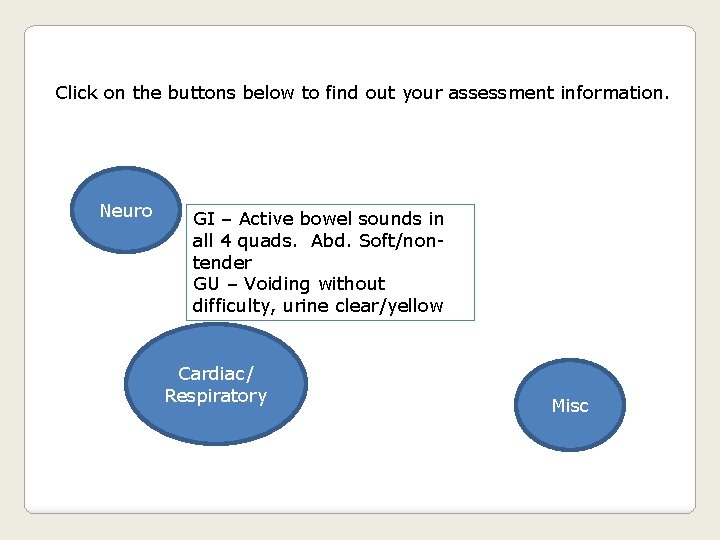 Click on the buttons below to find out your assessment information.

Neuro

GI – Active bowel sounds in all 4 quads. Abd. Soft/non-tender
GU – Voiding without difficulty, urine clear/yellow

Cardiac/ Respiratory

Misc